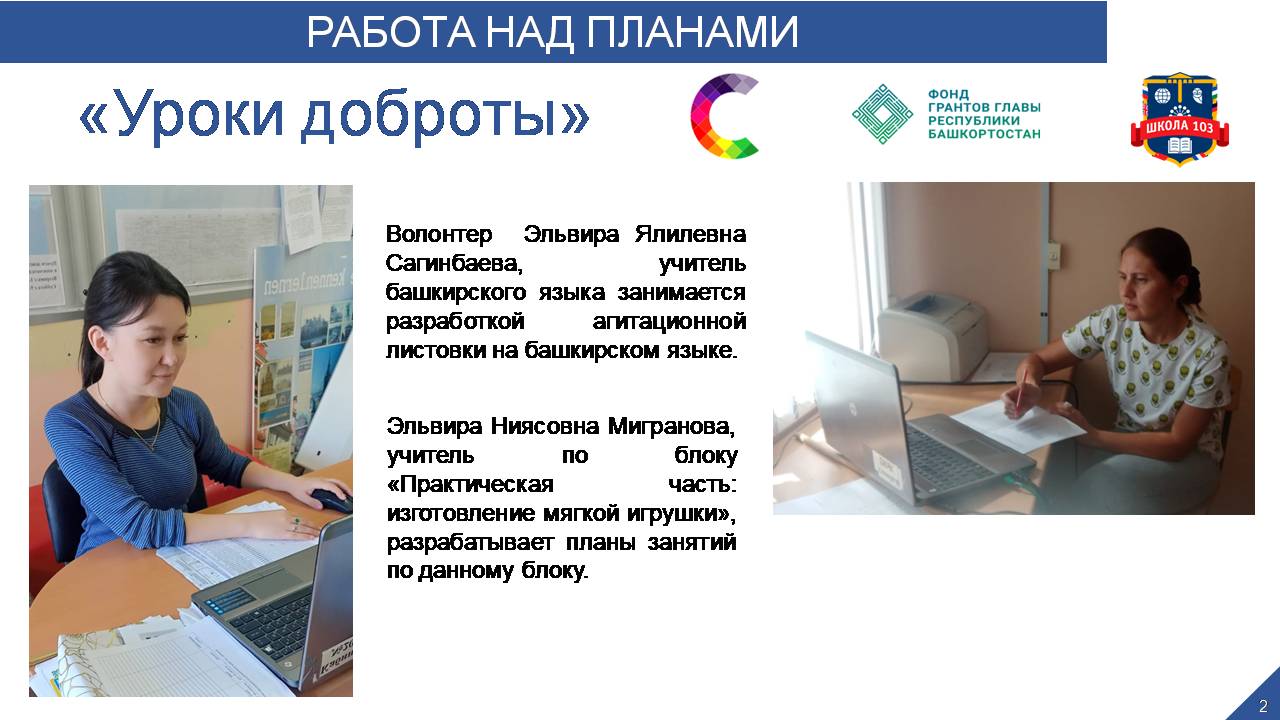 РАБОТА НАД ПЛАНАМИ

«Уроки доброты»

ФОНД ГРАНТОВ ГЛАВЫ РЕСПУБЛИКИ БАШКОРТОСТАН

ШКОЛА 103

Волонтер Эльвира Ялилевна Сагинбаева, учитель башкирского языка занимается разработкой агитационной листовки на башкирском языке.

Эльвира Ниясовна Мигранова, учитель по блоку «Практическая часть: изготовление мягкой игрушки», разрабатывает планы занятий по данному блоку.

2